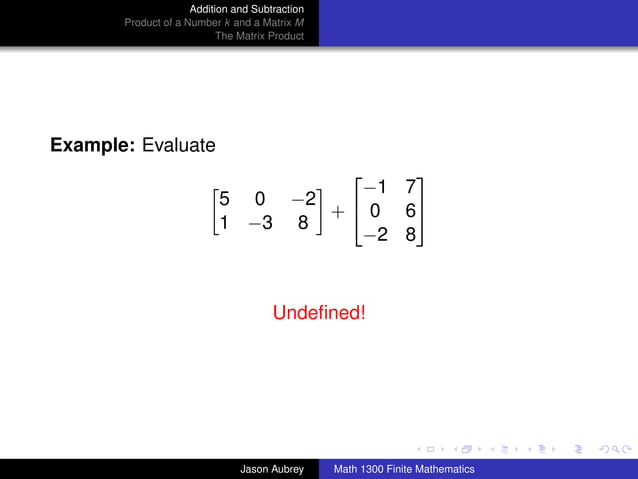 Addition and Subtraction
Product of a Number $k$ and a Matrix $M$
The Matrix Product

**Example:** Evaluate

$$\begin{bmatrix} 5 & 0 & -2 \\ 1 & -3 & 8 \end{bmatrix} + \begin{bmatrix} -1 & 7 \\ 0 & 6 \\ -2 & 8 \end{bmatrix}$$

Undefined!

Jason Aubrey
Math 1300 Finite Mathematics